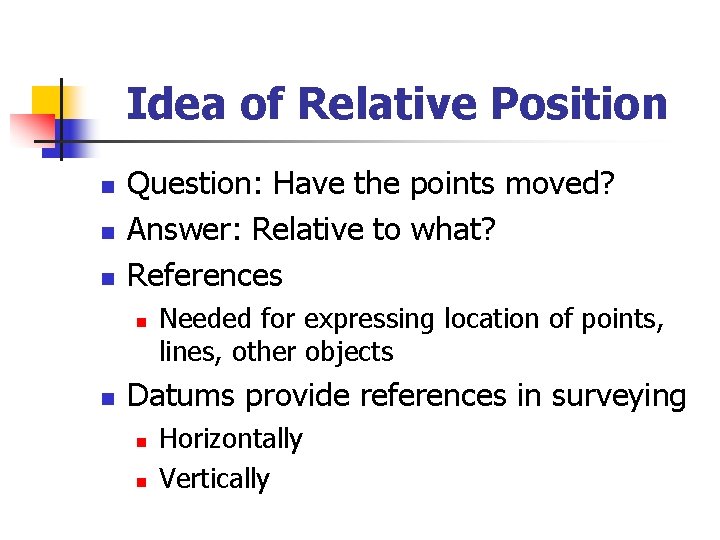 Idea of Relative Position

- Question: Have the points moved?
- Answer: Relative to what?
- References
  - Needed for expressing location of points, lines, other objects
- Datums provide references in surveying
  - Horizontally
  - Vertically